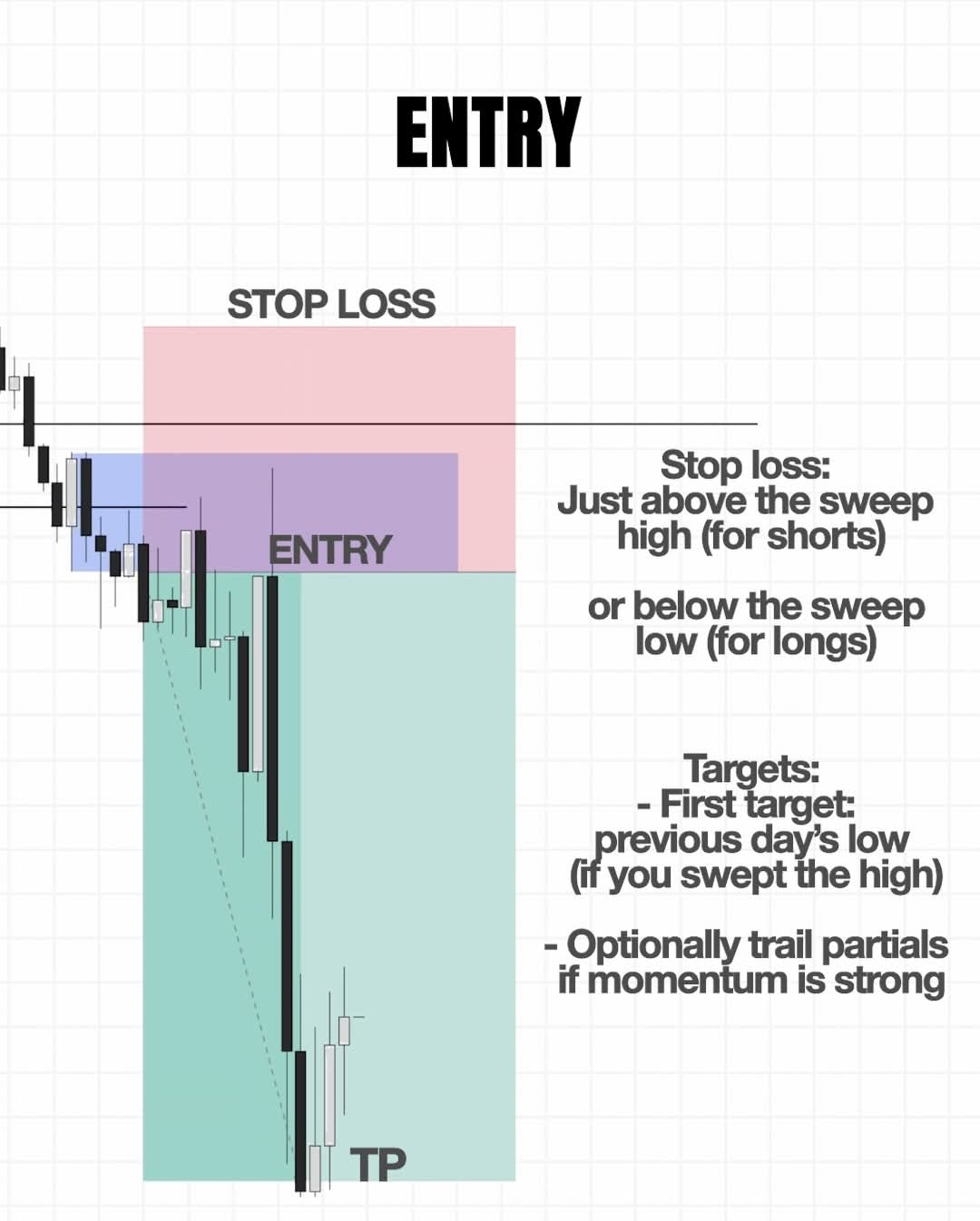 ENTRY

STOP LOSS

ENTRY

TP

Stop loss:
Just above the sweep high (for shorts)

or below the sweep low (for longs)

Targets:
- First target: previous day's low (if you swept the high)

- Optionally trail partials if momentum is strong